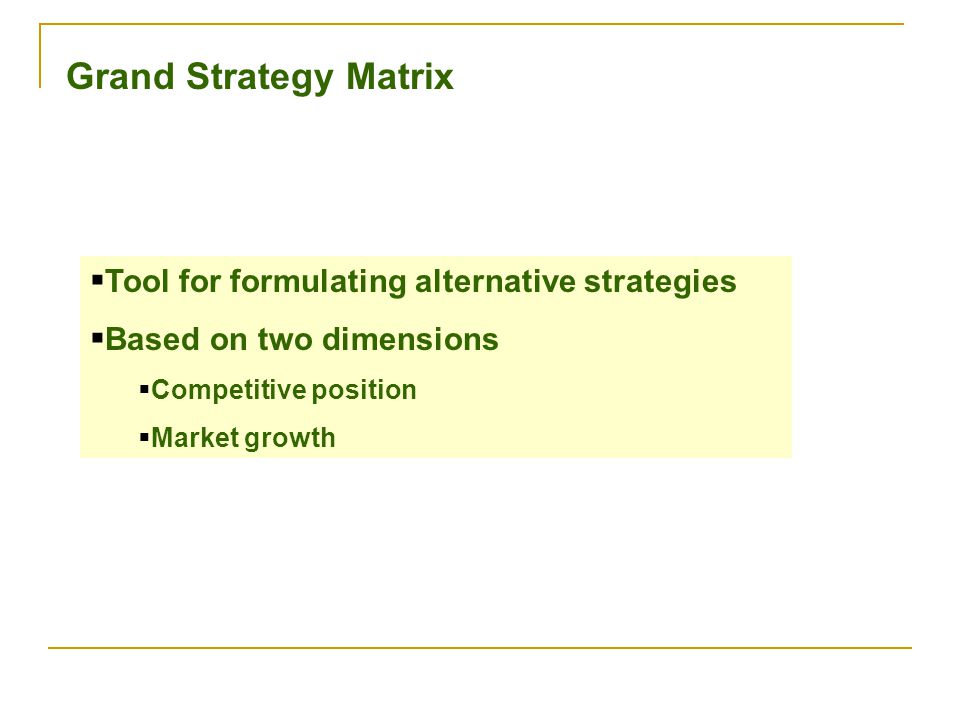 Grand Strategy Matrix

▪Tool for formulating alternative strategies

▪Based on two dimensions

▪Competitive position

▪Market growth